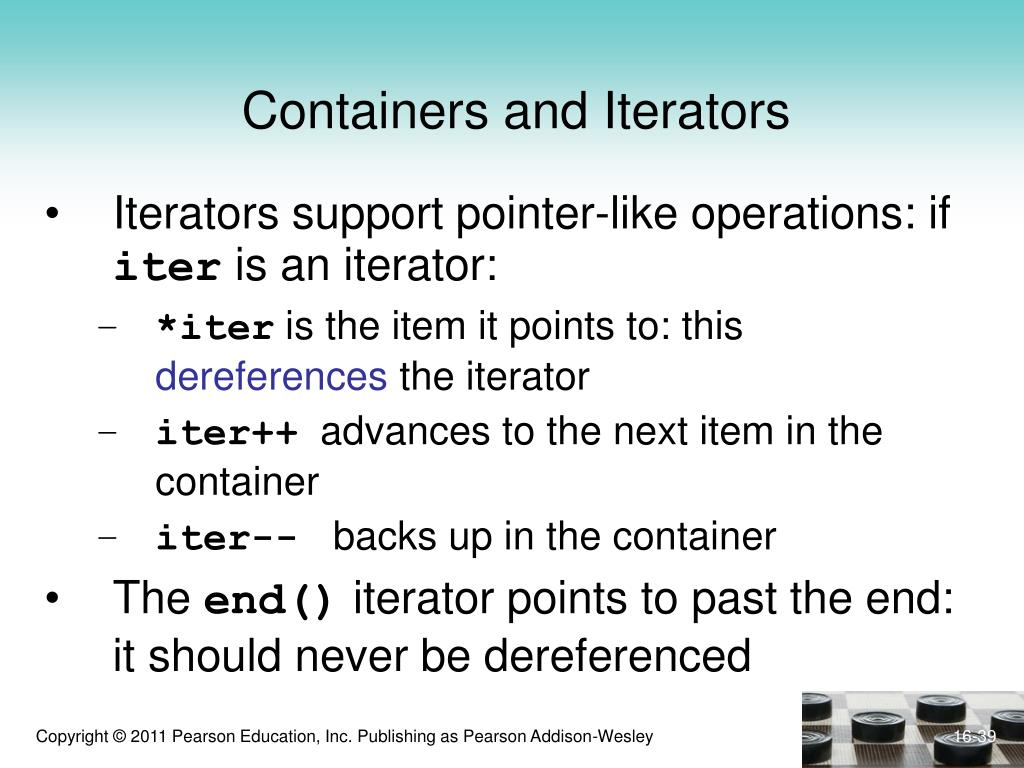 Containers and Iterators

• Iterators support pointer-like operations: if iter is an iterator:

– *iter is the item it points to: this dereferences the iterator

– iter++ advances to the next item in the container

– iter-- backs up in the container

• The end() iterator points to past the end: it should never be dereferenced

Copyright © 2011 Pearson Education, Inc. Publishing as Pearson Addison-Wesley

16-39